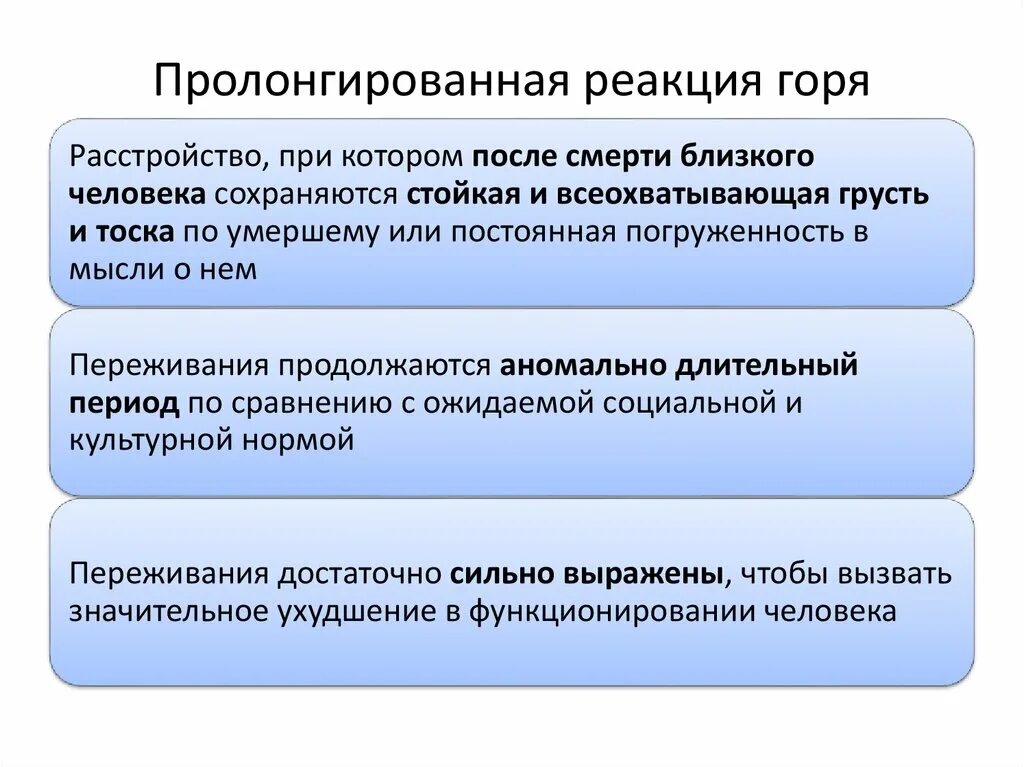 Пролонгированная реакция горя

Расстройство, при котором после смерти близкого человека сохраняются стойкая и всеохватывающая грусть и тоска по умершему или постоянная погруженность в мысли о нем

Переживания продолжаются аномально длительный период по сравнению с ожидаемой социальной и культурной нормой

Переживания достаточно сильно выражены, чтобы вызвать значительное ухудшение в функционировании человека